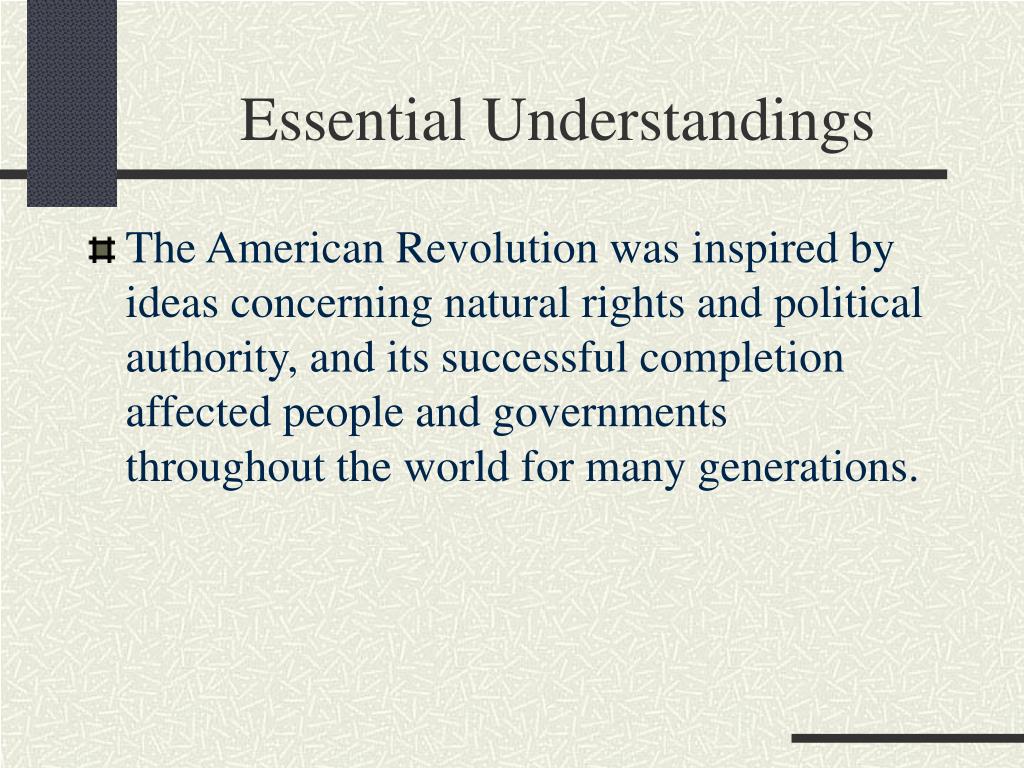 Essential Understandings

The American Revolution was inspired by ideas concerning natural rights and political authority, and its successful completion affected people and governments throughout the world for many generations.